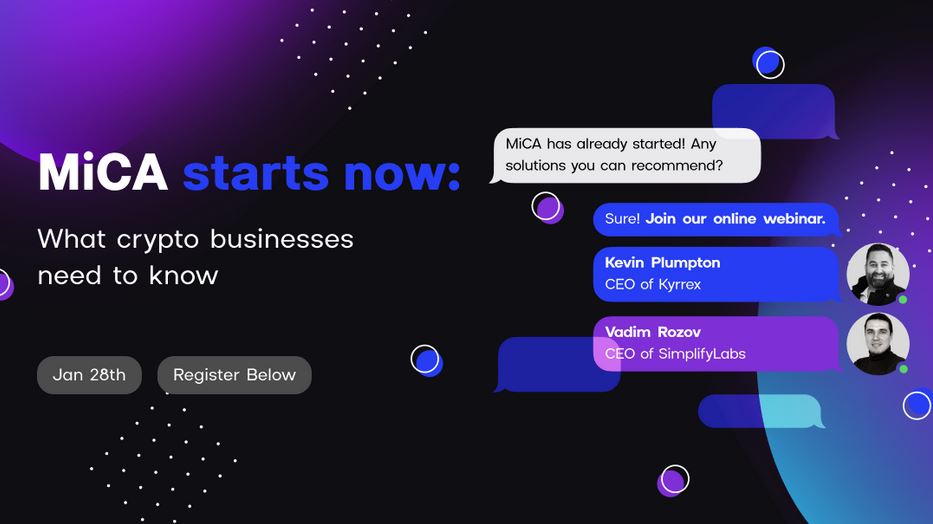 MiCA starts now:

What crypto businesses need to know

Jan 28th

Register Below

MiCA has already started! Any solutions you can recommend?

Sure! Join our online webinar.

Kevin Plumpton
CEO of Kyrrex

Vadim Rozov
CEO of SimplifyLabs